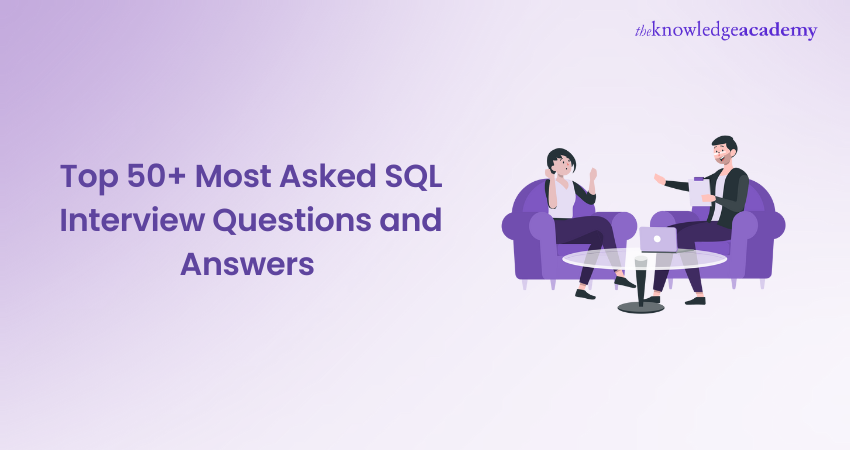 theknowledgeacademy

Top 50+ Most Asked SQL Interview Questions and Answers